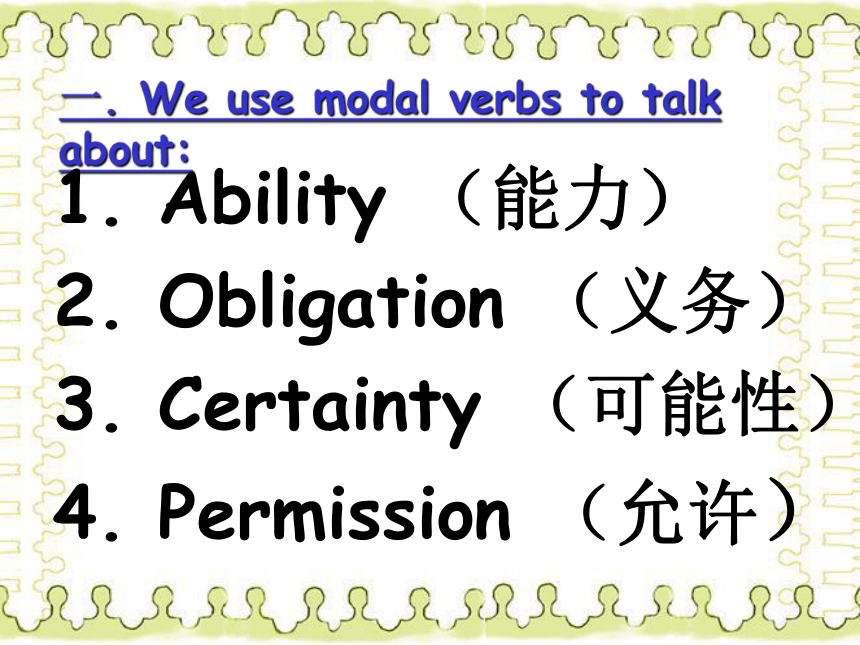 一. We use modal verbs to talk about:

1. Ability （能力）
2. Obligation （义务）
3. Certainty （可能性）
4. Permission （允许）